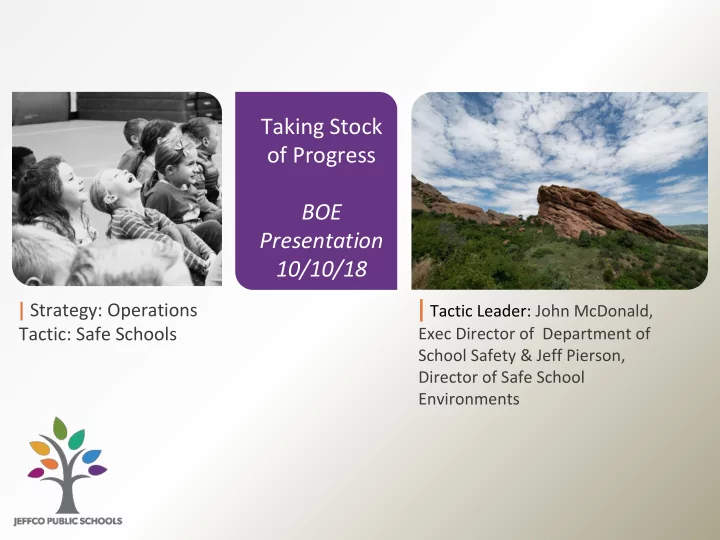 Taking Stock of Progress

BOE Presentation 10/10/18

Strategy: Operations
Tactic: Safe Schools

Tactic Leader: John McDonald, Exec Director of Department of School Safety & Jeff Pierson, Director of Safe School Environments

JEFFCO PUBLIC SCHOOLS